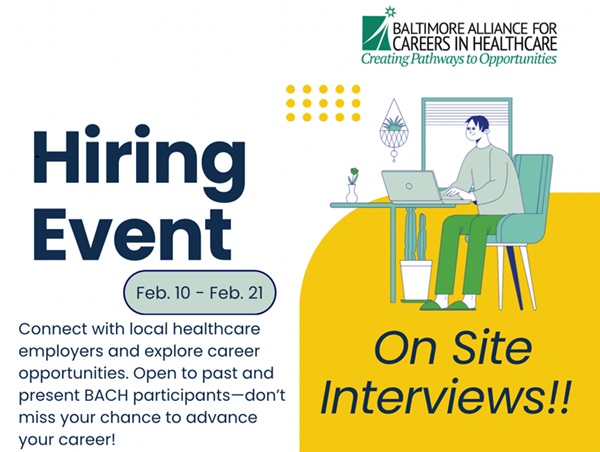 BALTIMORE ALLIANCE FOR CAREERS IN HEALTHCARE
Creating Pathways to Opportunities

Hiring Event

Feb. 10 - Feb. 21

Connect with local healthcare employers and explore career opportunities. Open to past and present BACH participants—don't miss your chance to advance your career!

On Site Interviews!!